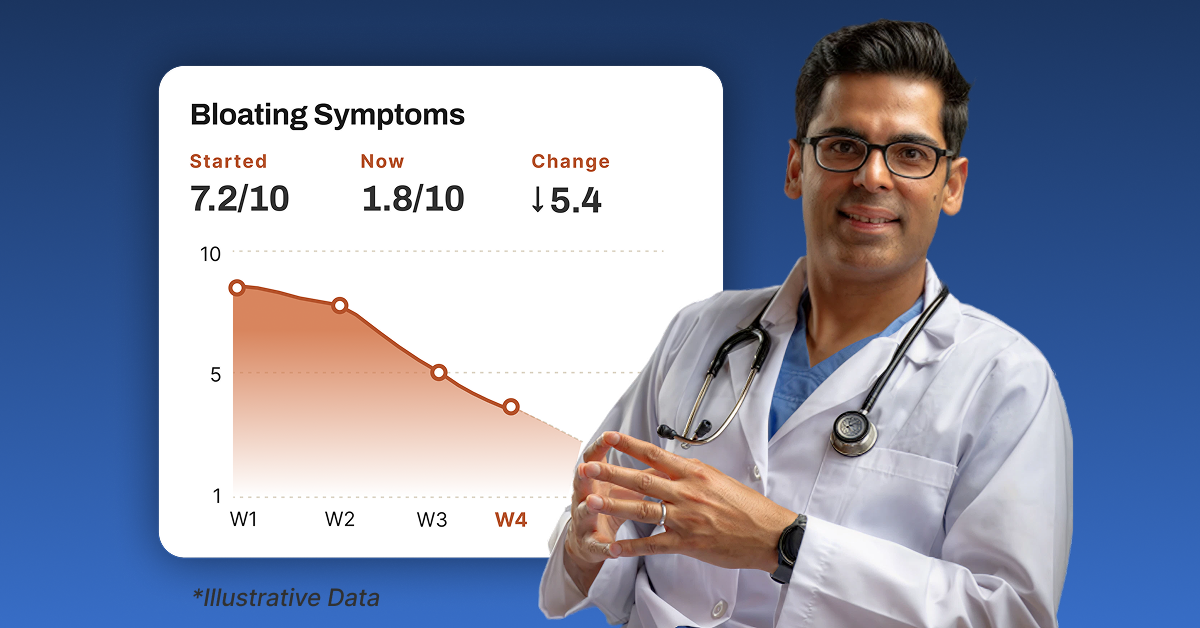 Bloating Symptoms

Started
7.2/10

Now
1.8/10

Change
↓5.4

10
5
1

W1
W2
W3
W4

*Illustrative Data